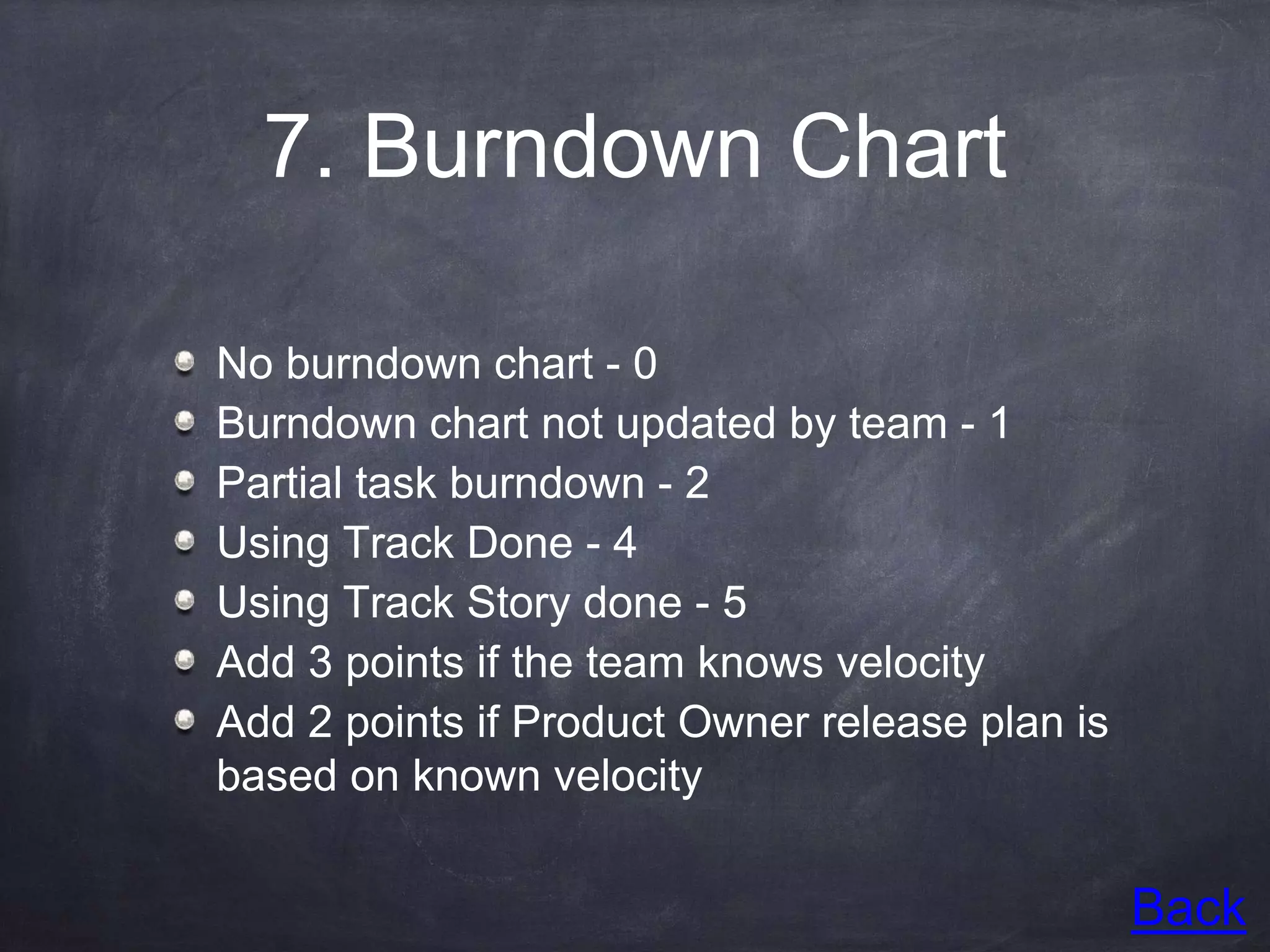 7. Burndown Chart

No burndown chart - 0
Burndown chart not updated by team - 1
Partial task burndown - 2
Using Track Done - 4
Using Track Story done - 5
Add 3 points if the team knows velocity
Add 2 points if Product Owner release plan is based on known velocity

Back